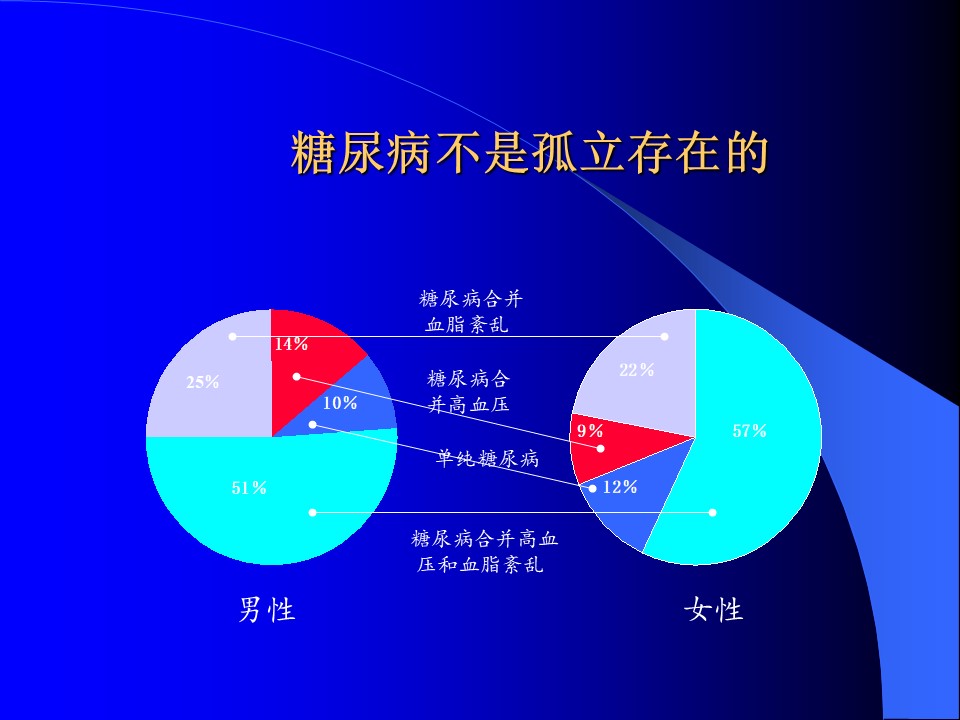 糖尿病不是孤立存在的

糖尿病合并血脂紊乱

糖尿病合并高血压

单纯糖尿病

糖尿病合并高血压和血脂紊乱

14%

25%

10%

51%

22%

9%

57%

12%

男性

女性